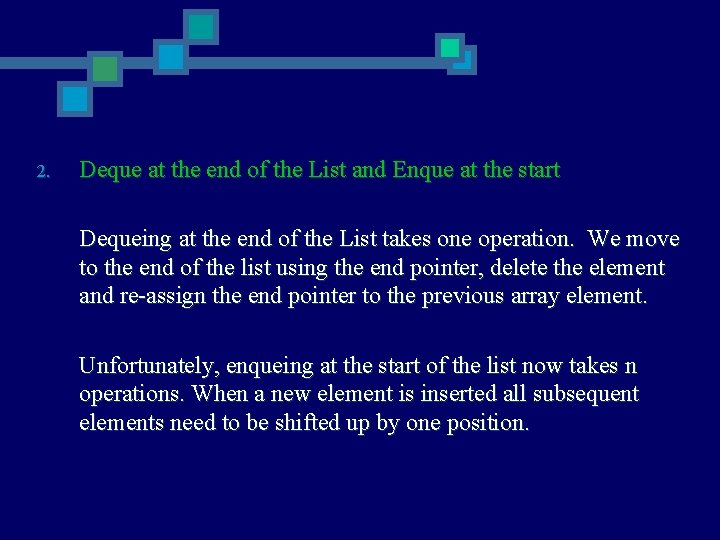 2. Deque at the end of the List and Enque at the start

Dequeing at the end of the List takes one operation. We move to the end of the list using the end pointer, delete the element and re-assign the end pointer to the previous array element.

Unfortunately, enqueing at the start of the list now takes n operations. When a new element is inserted all subsequent elements need to be shifted up by one position.